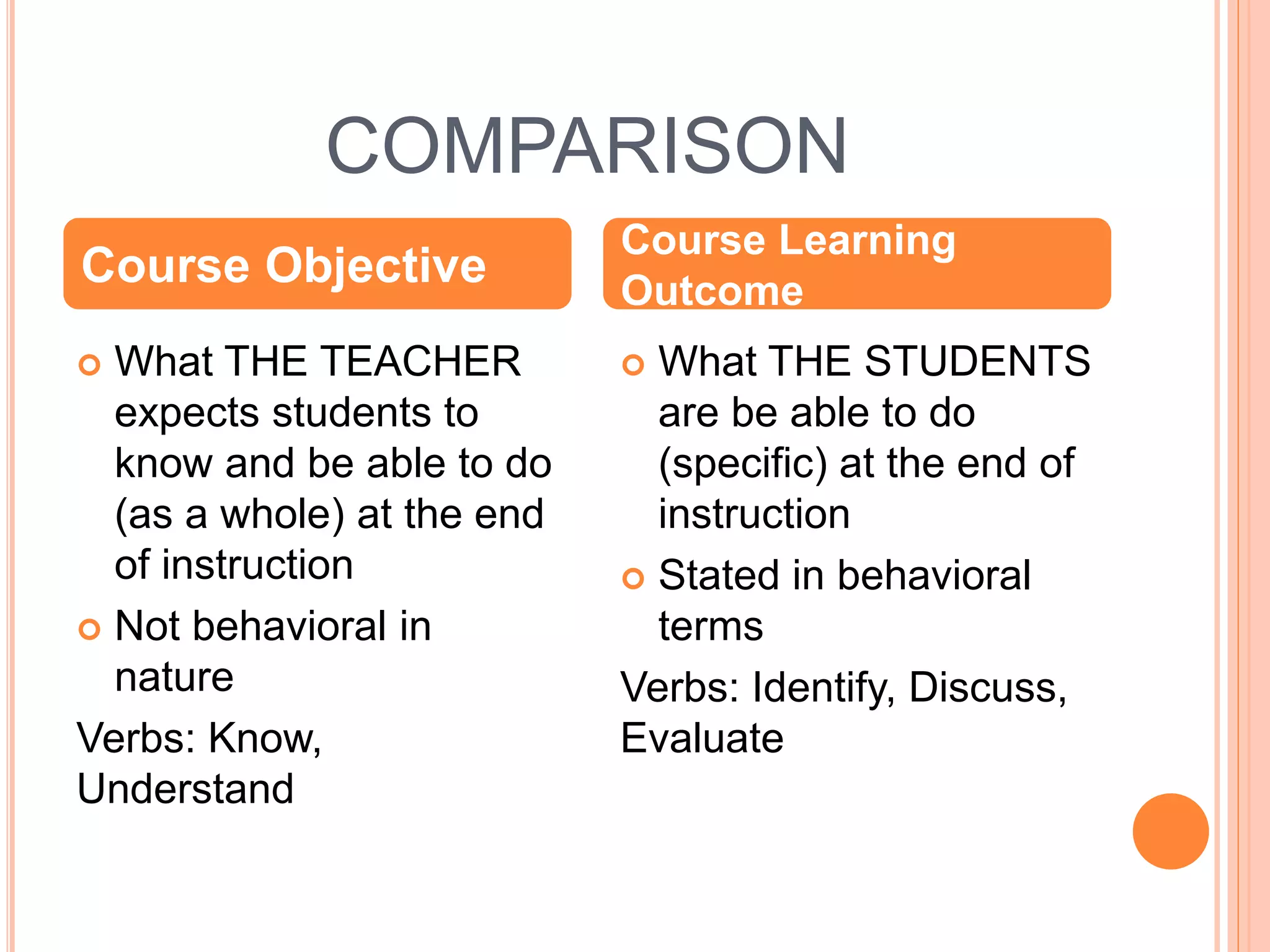 COMPARISON

Course Objective

What THE TEACHER expects students to know and be able to do (as a whole) at the end of instruction

Not behavioral in nature

Verbs: Know, Understand

Course Learning Outcome

What THE STUDENTS are be able to do (specific) at the end of instruction

Stated in behavioral terms

Verbs: Identify, Discuss, Evaluate